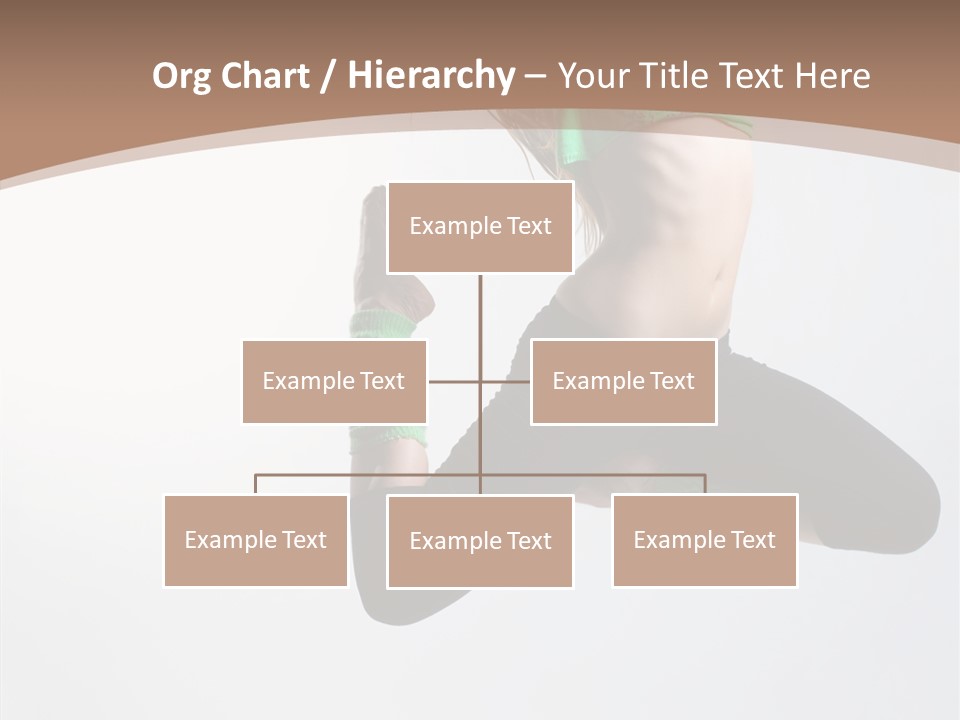 Org Chart / Hierarchy – Your Title Text Here

Example Text

Example Text

Example Text

Example Text

Example Text

Example Text